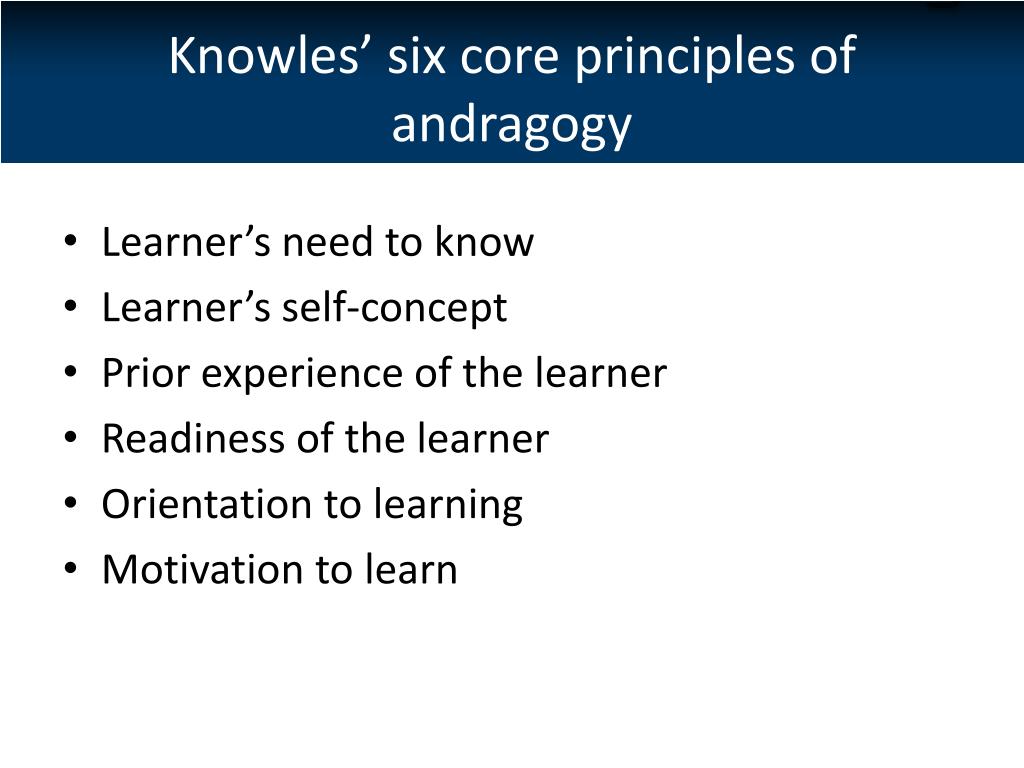 Knowles’ six core principles of andragogy

• Learner’s need to know
• Learner’s self-concept
• Prior experience of the learner
• Readiness of the learner
• Orientation to learning
• Motivation to learn